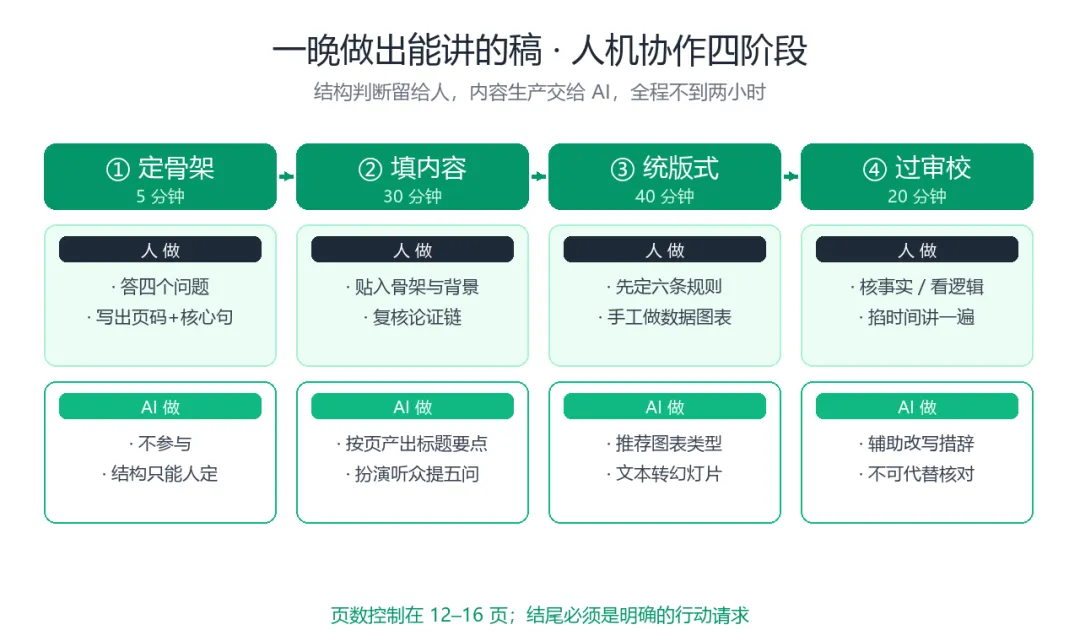 一晚做出能讲的稿 · 人机协作四阶段

结构判断留给人，内容生产交给 AI，全程不到两小时

① 定骨架
5 分钟

人 做
· 答四个问题
· 写出页码+核心句

AI 做
· 不参与
· 结构只能人定

② 填内容
30 分钟

人 做
· 贴入骨架与背景
· 复核论证链

AI 做
· 按页产出标题要点
· 扮演听众提五问

③ 统版式
40 分钟

人 做
· 先定六条规则
· 手工做数据图表

AI 做
· 推荐图表类型
· 文本转幻灯片

④ 过审校
20 分钟

人 做
· 核事实 / 看逻辑
· 掐时间讲一遍

AI 做
· 辅助改写措辞
· 不可代替核对

页数控制在 12–16 页；结尾必须是明确的行动请求